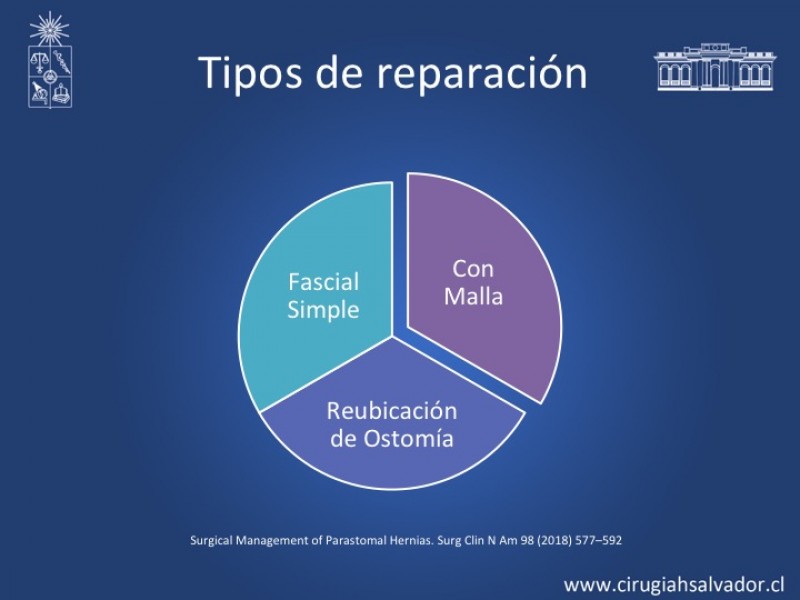 Tipos de reparación

Fascial Simple

Con Malla

Reubicación de Ostomía

Surgical Management of Parastomal Hernias. Surg Clin N Am 98 (2018) 577–592

www.cirugiahsalvador.cl